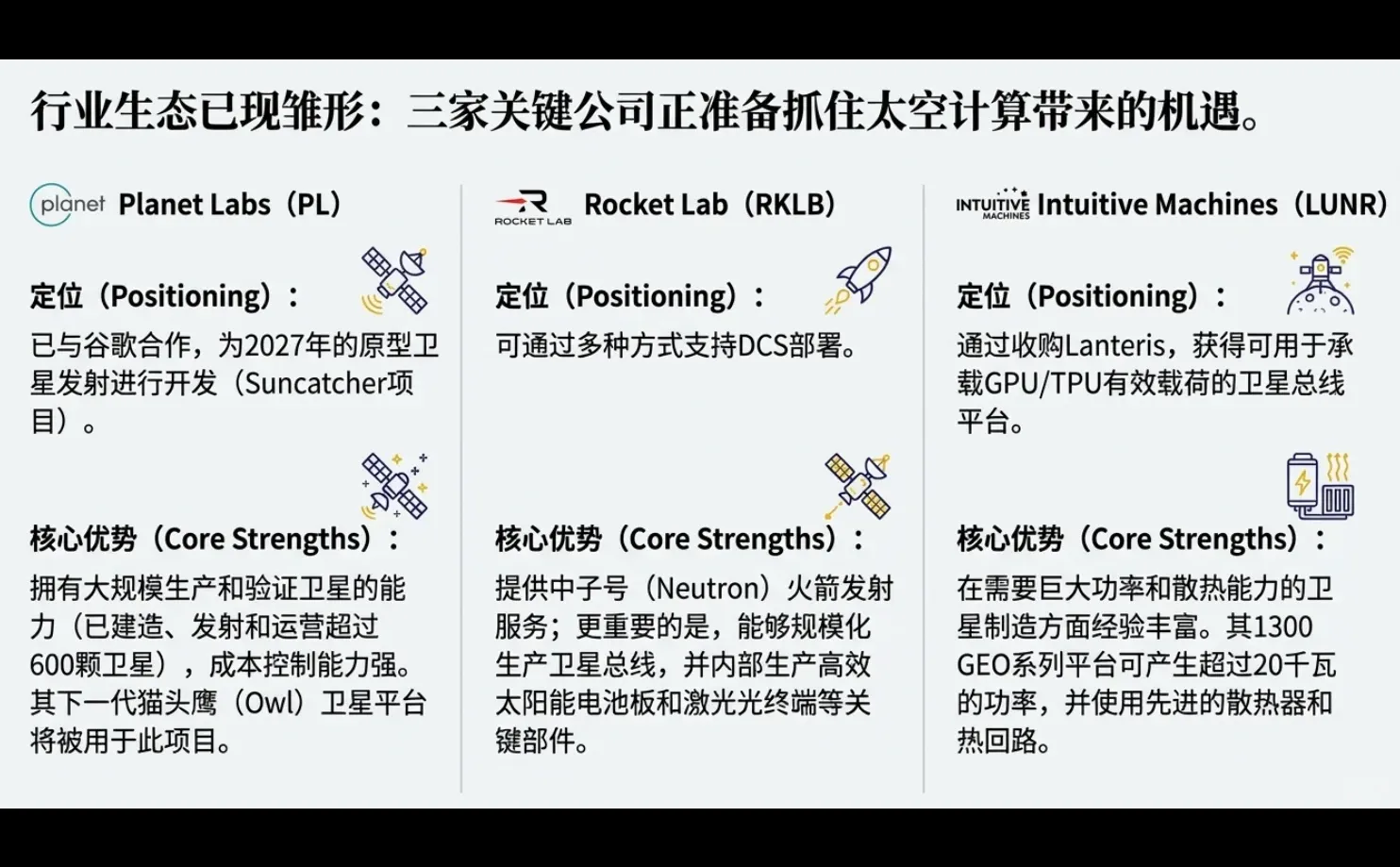 行业生态已现雏形：三家关键公司正准备抓住太空计算带来的机遇。

planet Planet Labs（PL）

定位（Positioning）：

已与谷歌合作，为2027年的原型卫星发射进行开发（Suncatcher项目）。

核心优势（Core Strengths）：

拥有大规模生产和验证卫星的能力（已建造、发射和运营超过600颗卫星），成本控制能力强。其下一代猫头鹰（Owl）卫星平台将被用于此项目。

ROCKET LAB Rocket Lab（RKLB）

定位（Positioning）：

可通过多种方式支持DCS部署。

核心优势（Core Strengths）：

提供中子号（Neutron）火箭发射服务；更重要的是，能够规模化生产卫星总线，并内部生产高效太阳能电池板和激光光终端等关键部件。

INTUITIVE MACHINES Intuitive Machines（LUNR）

定位（Positioning）：

通过收购Lanteris，获得可用于承载GPU/TPU有效载荷的卫星总线平台。

核心优势（Core Strengths）：

在需要巨大功率和散热能力的卫星制造方面经验丰富。其1300 GEO系列平台可产生超过20千瓦的功率，并使用先进的散热器和热回路。